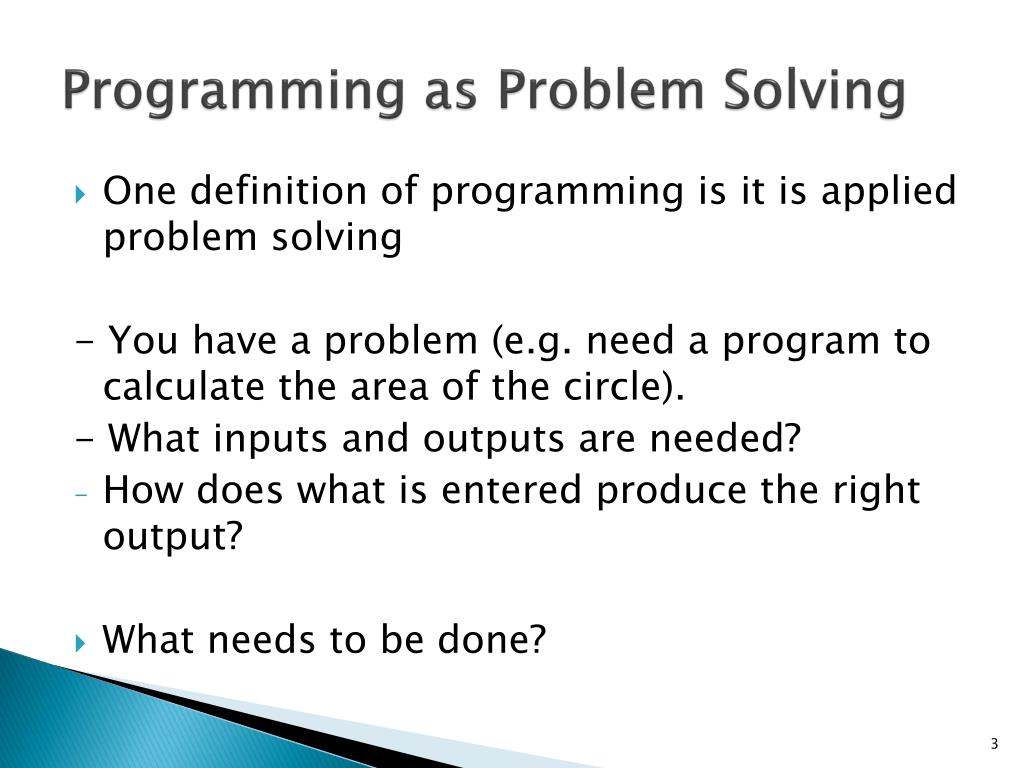 Programming as Problem Solving

One definition of programming is it is applied problem solving

- You have a problem (e.g. need a program to calculate the area of the circle).
- What inputs and outputs are needed?
- How does what is entered produce the right output?

What needs to be done?

3